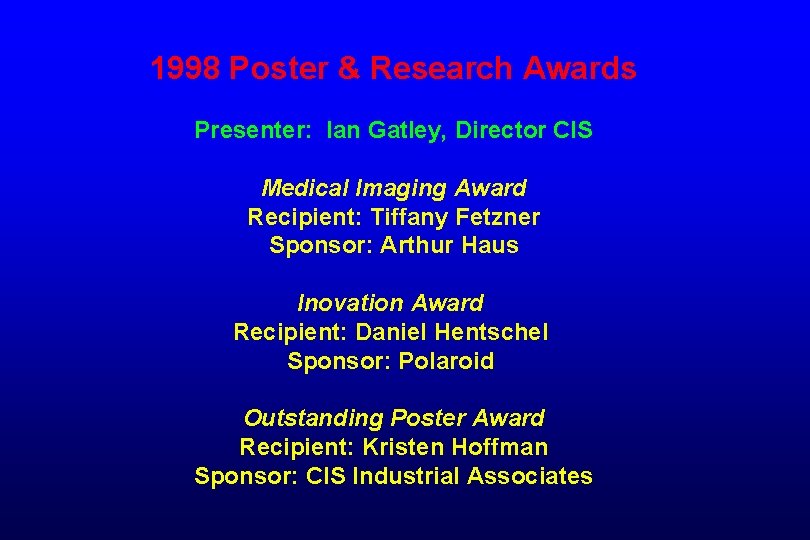 1998 Poster & Research Awards

Presenter: Ian Gatley, Director CIS

Medical Imaging Award
Recipient: Tiffany Fetzner
Sponsor: Arthur Haus

Inovation Award
Recipient: Daniel Hentschel
Sponsor: Polaroid

Outstanding Poster Award
Recipient: Kristen Hoffman
Sponsor: CIS Industrial Associates